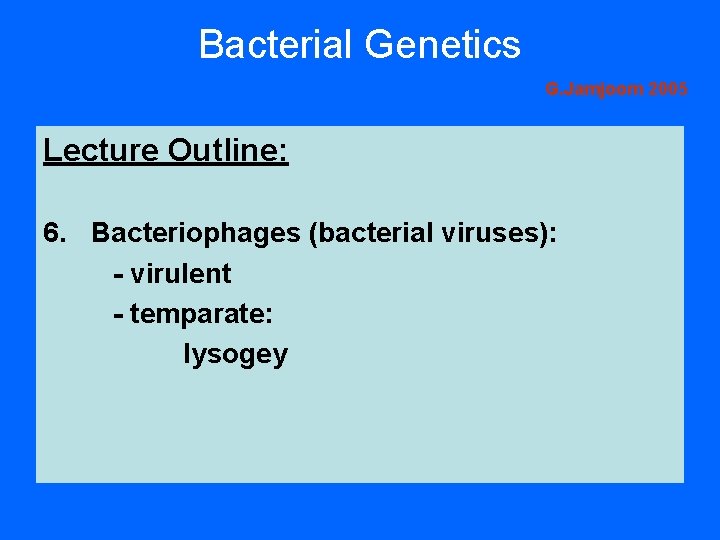 Bacterial Genetics

G.Jamjoom 2005

Lecture Outline:

6. Bacteriophages (bacterial viruses):

- virulent

- temparate:

lysogey